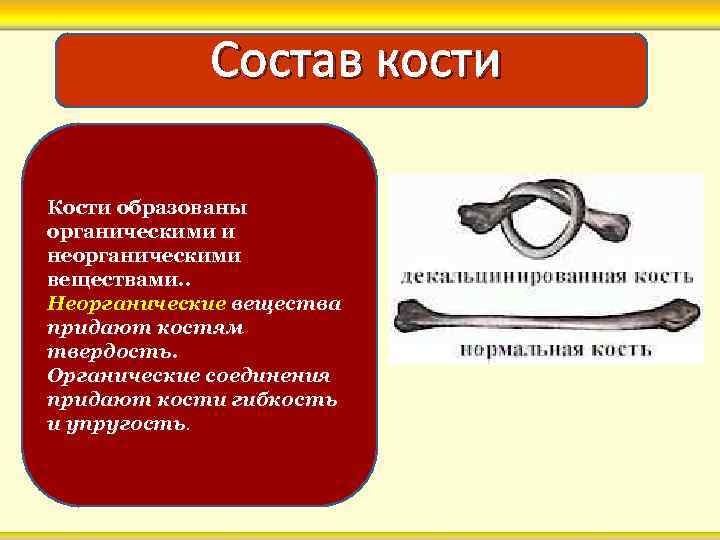 Состав кости

Кости образованы органическими и неорганическими веществами..
Неорганические вещества придают костям твердость.
Органические соединения придают кости гибкость и упругость.

декальцинированная кость

нормальная кость